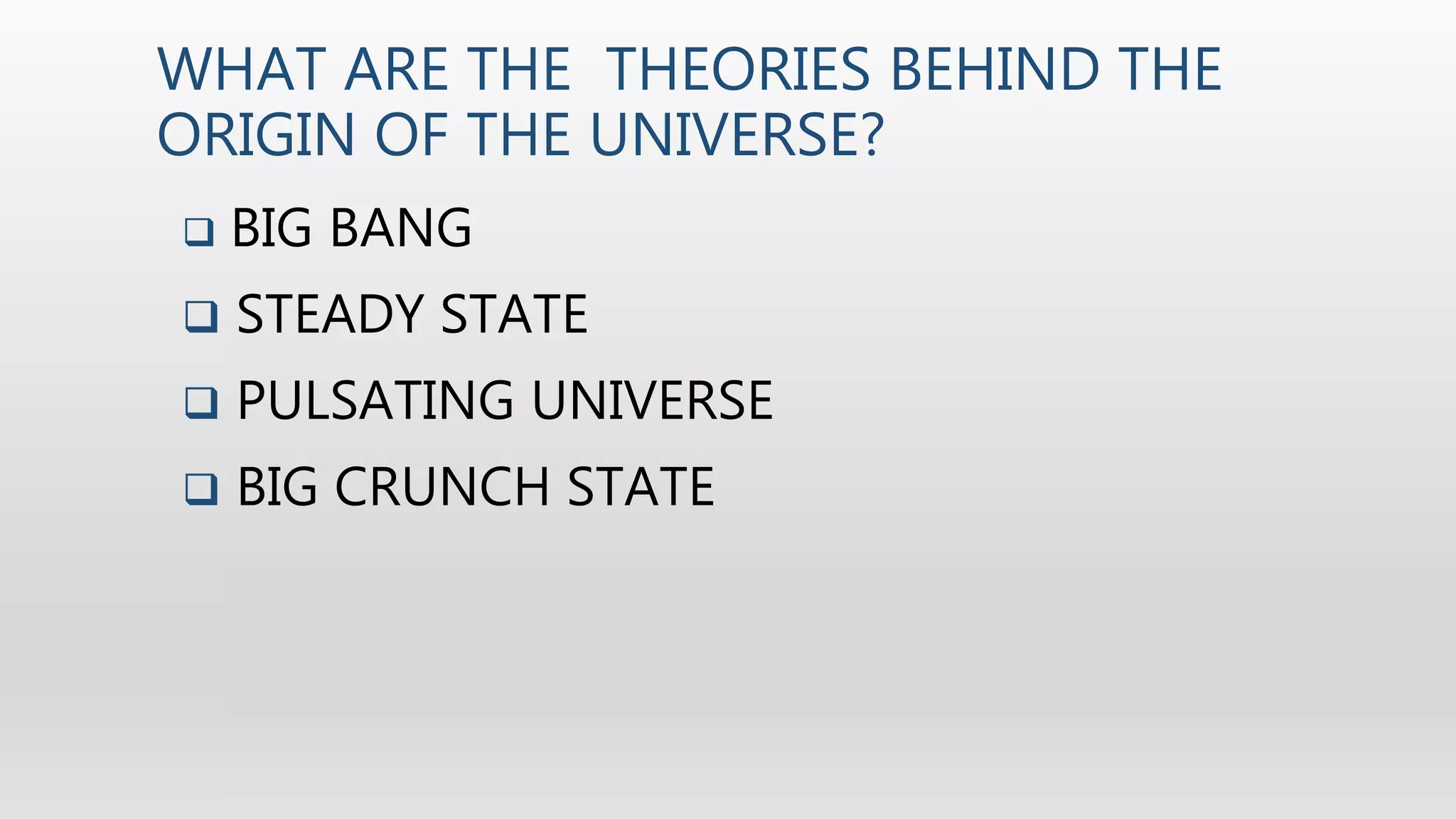 WHAT ARE THE  THEORIES BEHIND THE ORIGIN OF THE UNIVERSE?

❑ BIG BANG

❑ STEADY STATE

❑ PULSATING UNIVERSE

❑ BIG CRUNCH STATE